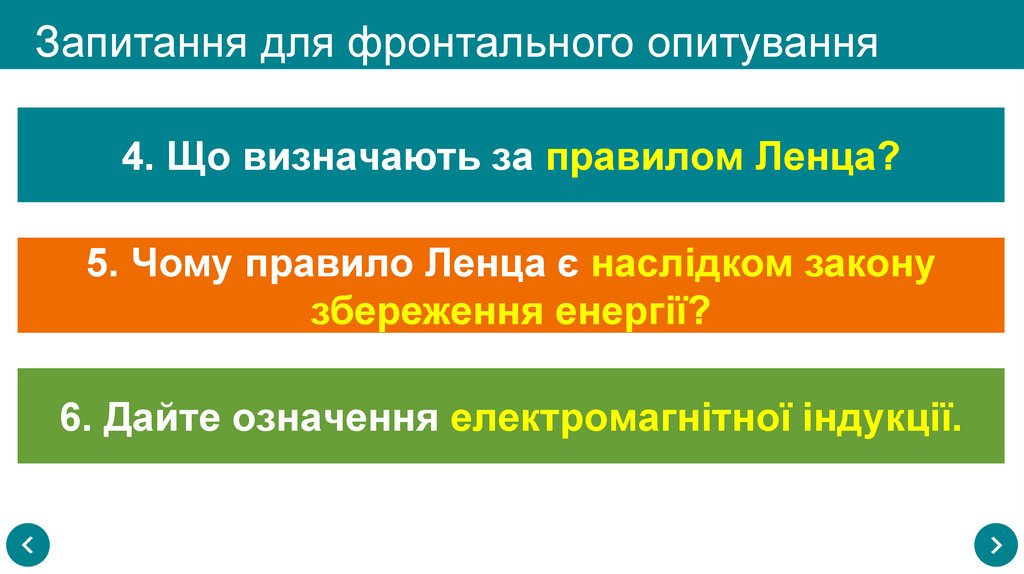 Запитання для фронтального опитування

4. Що визначають за правилом Ленца?

5. Чому правило Ленца є наслідком закону збереження енергії?

6. Дайте означення електромагнітної індукції.